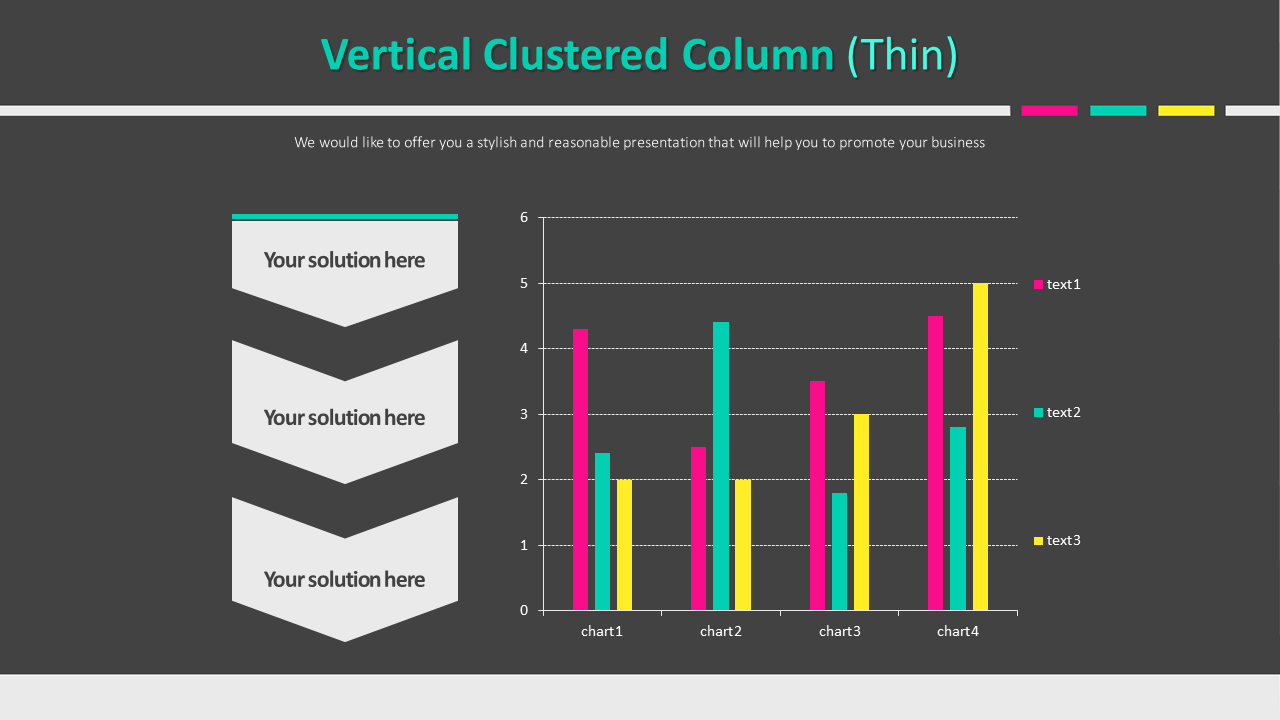 Vertical Clustered Column (Thin)

We would like to offer you a stylish and reasonable presentation that will help you to promote your business

Your solution here

Your solution here

Your solution here

6
5
4
3
2
1
0

chart1 chart2 chart3 chart4

text1
text2
text3